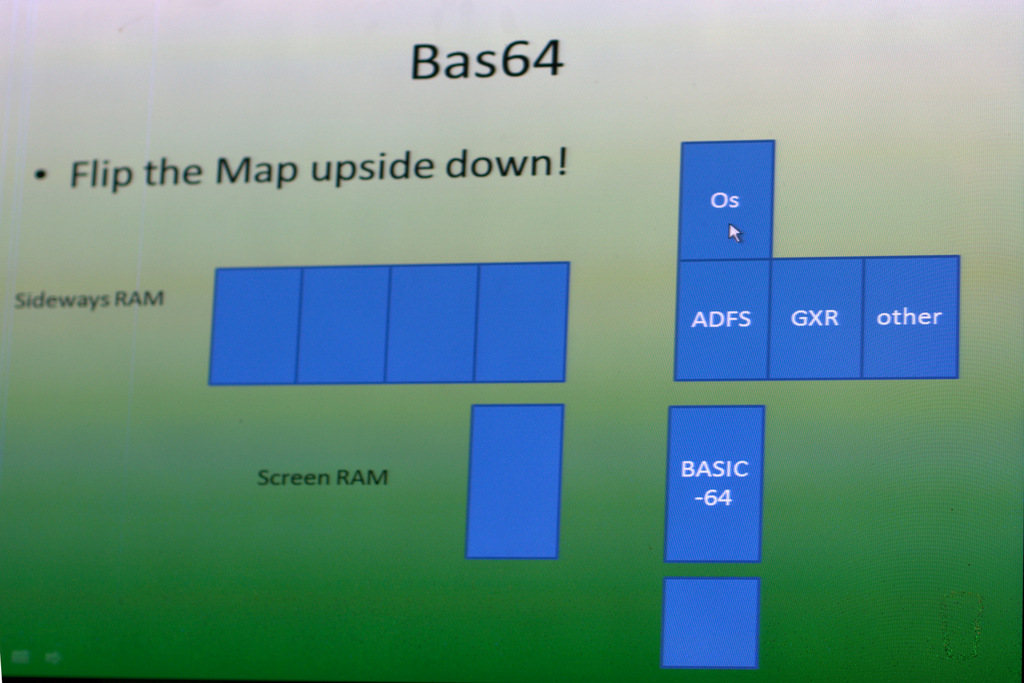 Bas64

• Flip the Map upside down!

Os

Sideways RAM

ADFS

GXR

other

Screen RAM

BASIC -64